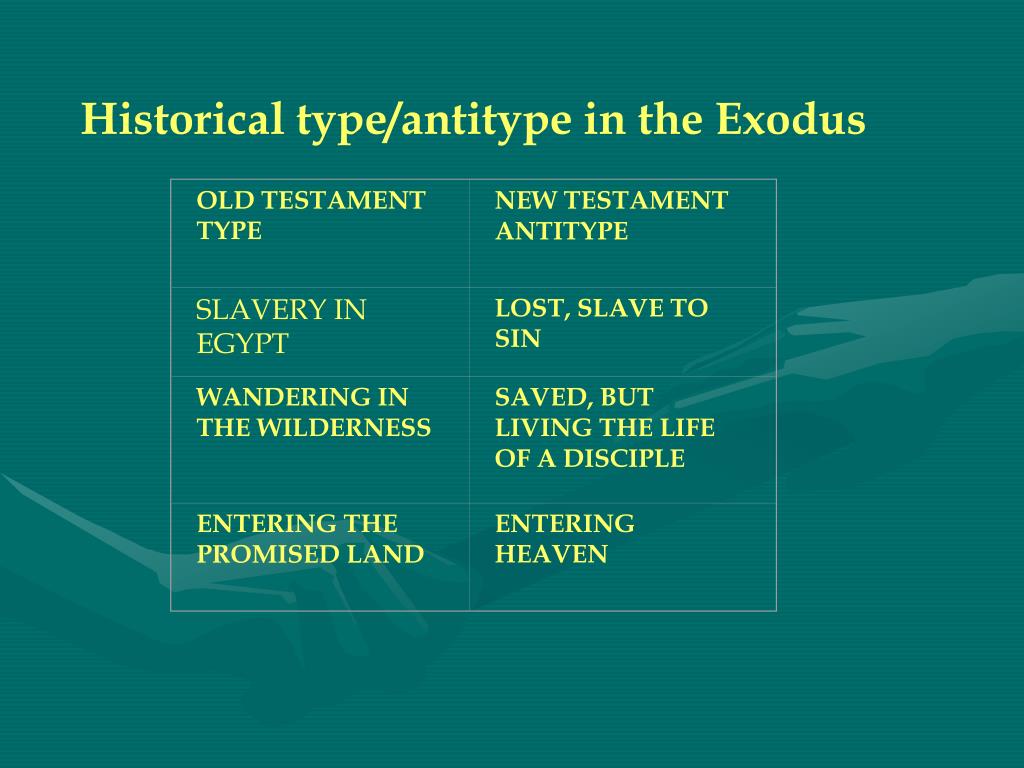 Historical type/antitype in the Exodus

| OLD TESTAMENT TYPE | NEW TESTAMENT ANTITYPE |
|---|---|
| SLAVERY IN EGYPT | LOST, SLAVE TO SIN |
| WANDERING IN THE WILDERNESS | SAVED, BUT LIVING THE LIFE OF A DISCIPLE |
| ENTERING THE PROMISED LAND | ENTERING HEAVEN |